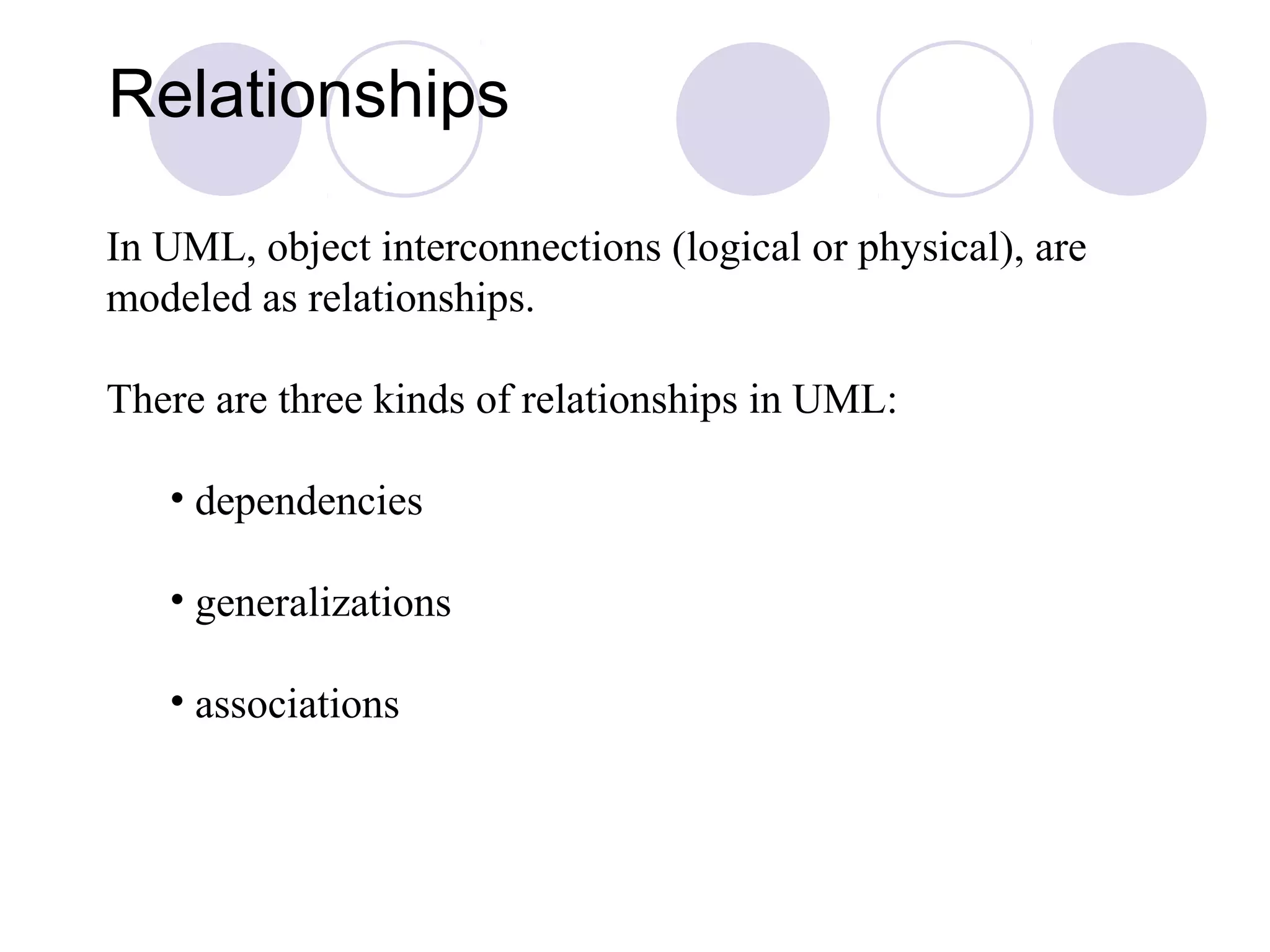 Relationships

In UML, object interconnections (logical or physical), are modeled as relationships.

There are three kinds of relationships in UML:

• dependencies

• generalizations

• associations